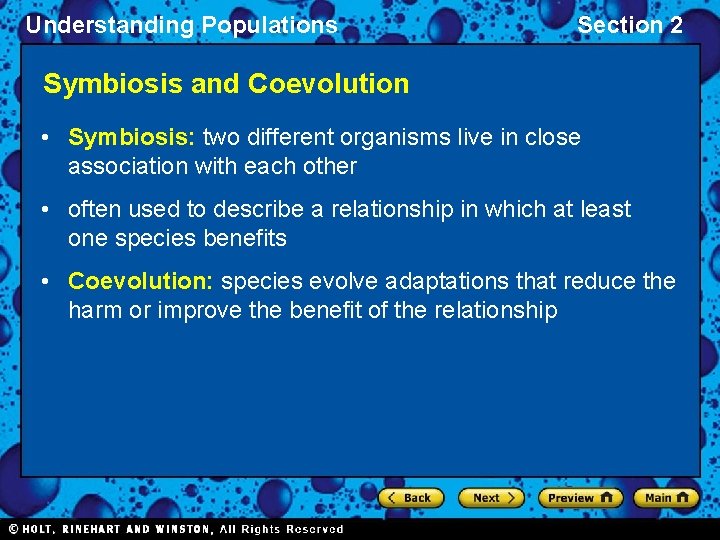 Understanding Populations

Section 2

Symbiosis and Coevolution

• Symbiosis: two different organisms live in close association with each other

• often used to describe a relationship in which at least one species benefits

• Coevolution: species evolve adaptations that reduce the harm or improve the benefit of the relationship

Back Next Preview Main

© HOLT, RINEHART AND WINSTON, All Rights Reserved